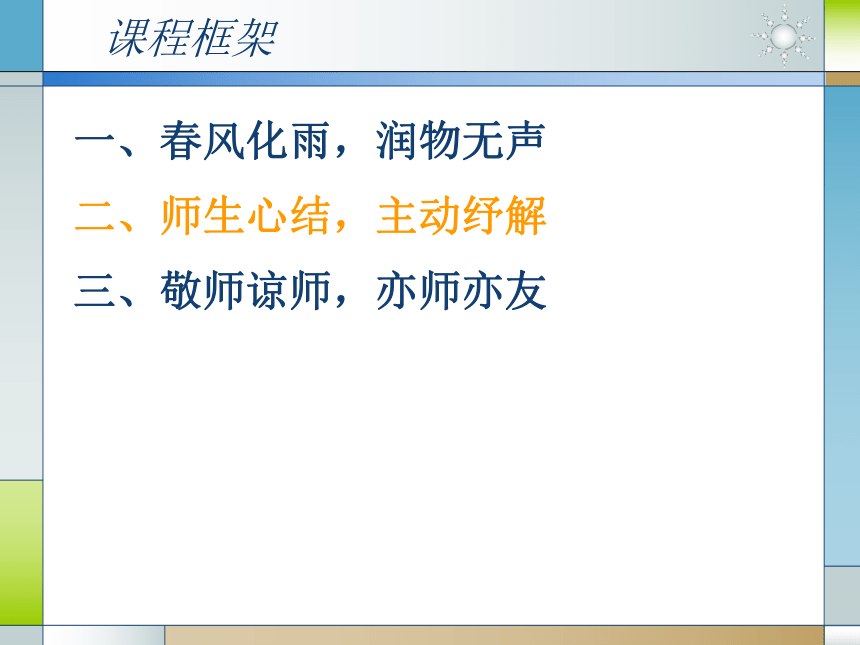 课程框架

一、春风化雨，润物无声

二、师生心结，主动纾解

三、敬师谅师，亦师亦友